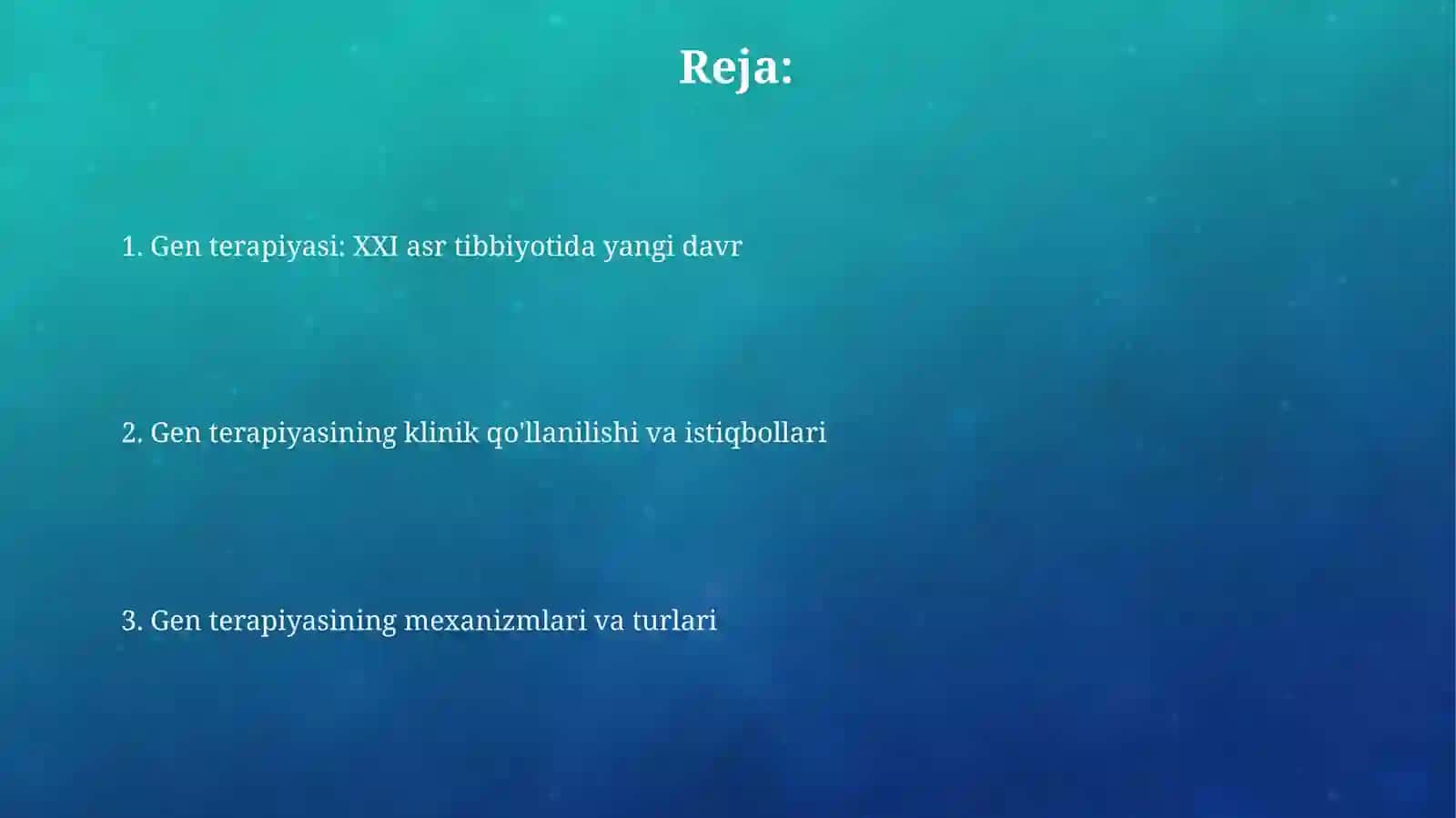 Reja:

1. Gen terapiyasi: XXI asr tibbiyotida yangi davr

2. Gen terapiyasining klinik qo'llanilishi va istiqbollari

3. Gen terapiyasining mexanizmlari va turlari